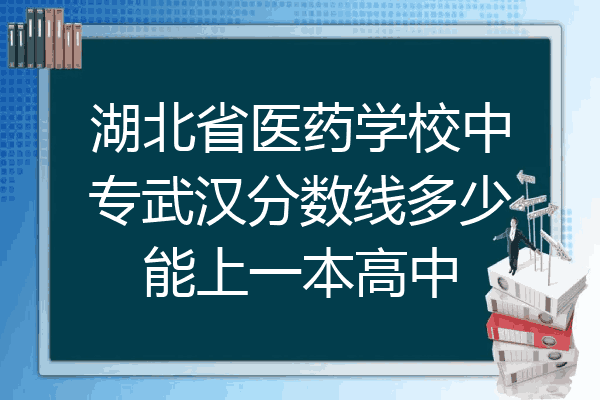 湖北省医药学校中专武汉分数线多少能上一本高中